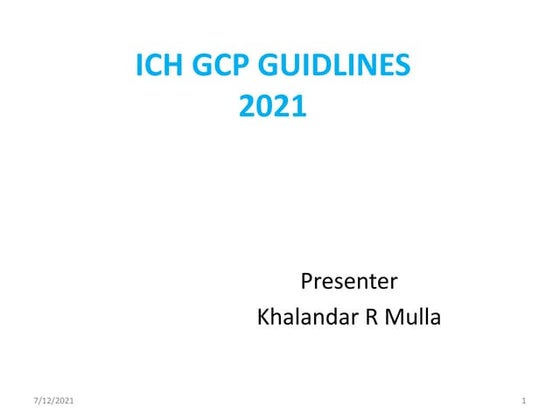 ICH GCP GUIDLINES
2021

Presenter
Khalandar R Mulla

7/12/2021

1